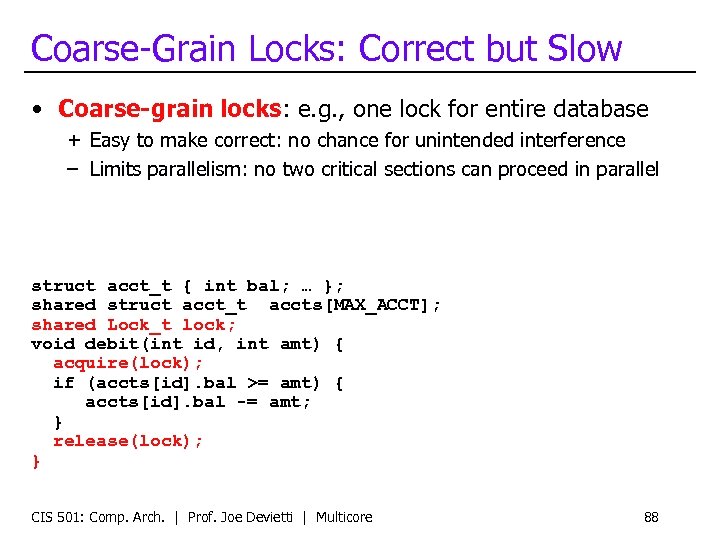 Coarse-Grain Locks: Correct but Slow

• Coarse-grain locks: e.g., one lock for entire database
  + Easy to make correct: no chance for unintended interference
  – Limits parallelism: no two critical sections can proceed in parallel

struct acct_t { int bal; … };
shared struct acct_t  accts[MAX_ACCT];
shared Lock_t lock;
void debit(int id, int amt) {
  acquire(lock);
  if (accts[id].bal >= amt) {
     accts[id].bal -= amt;
  }
  release(lock);
}

CIS 501: Comp. Arch. | Prof. Joe Devietti | Multicore 88